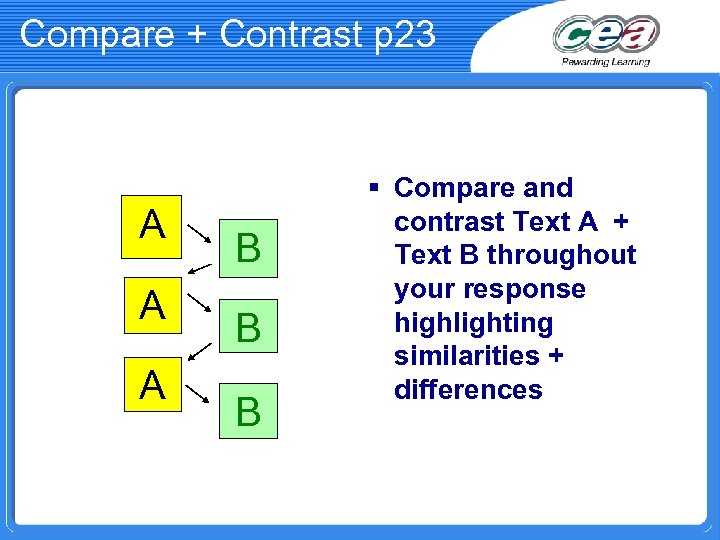 Compare + Contrast p23

cea
Rewarding Learning

A
B
A
B
A
B

▪ Compare and contrast Text A + Text B throughout your response highlighting similarities + differences